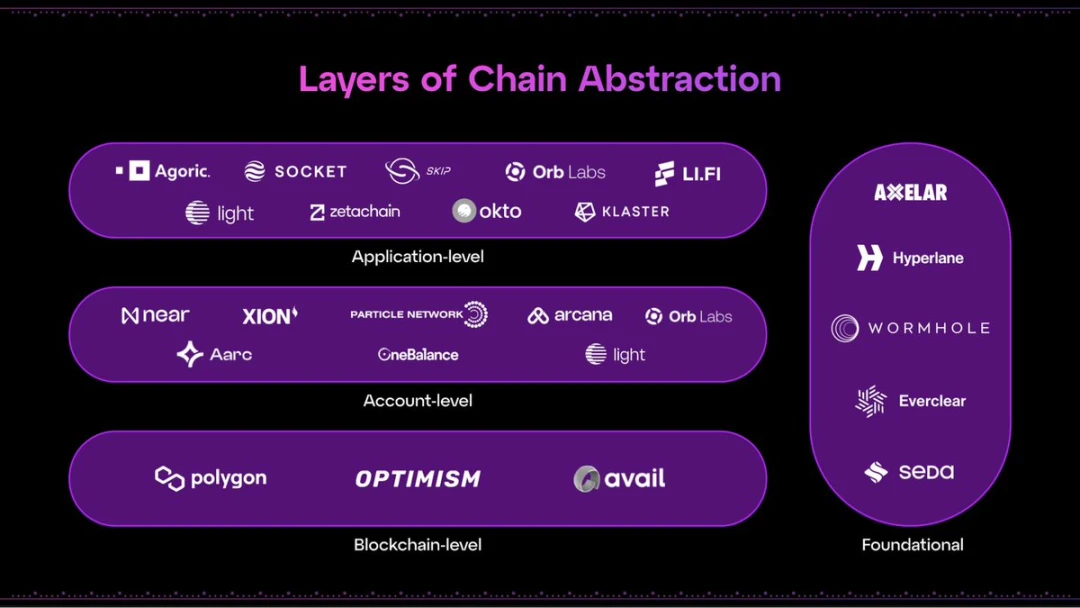 Layers of Chain Abstraction

Agoric. SOCKET SKIP Orb Labs LI.FI
light zetachain okto KLASTER

Application-level

near XION PARTICLE NETWORK arcana Orb Labs
Aarc OneBalance light

Account-level

polygon OPTIMISM avail

Blockchain-level

AXELAR
Hyperlane
WORMHOLE
Everclear
seda

Foundational